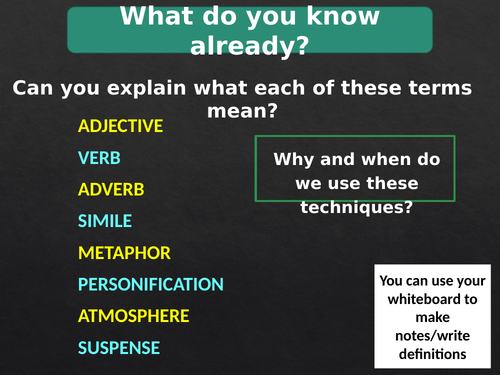 What do you know already?

Can you explain what each of these terms mean?

ADJECTIVE

VERB

ADVERB

SIMILE

METAPHOR

PERSONIFICATION

ATMOSPHERE

SUSPENSE

Why and when do we use these techniques?

You can use your whiteboard to make notes/write definitions